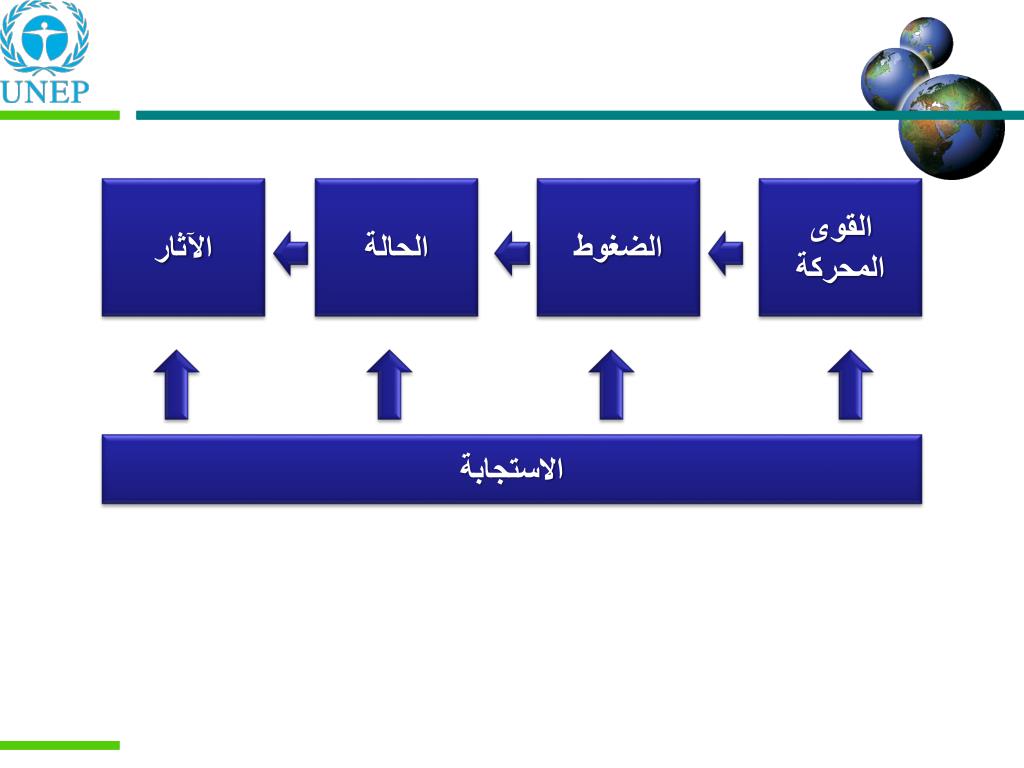 UNEP

القوى المحركة

الضغوط

الحالة

الآثار

الاستجابة